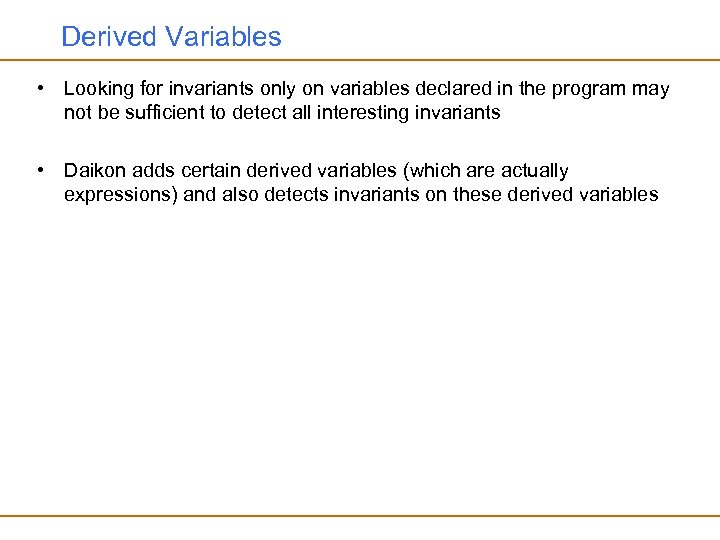 Derived Variables

• Looking for invariants only on variables declared in the program may not be sufficient to detect all interesting invariants

• Daikon adds certain derived variables (which are actually expressions) and also detects invariants on these derived variables